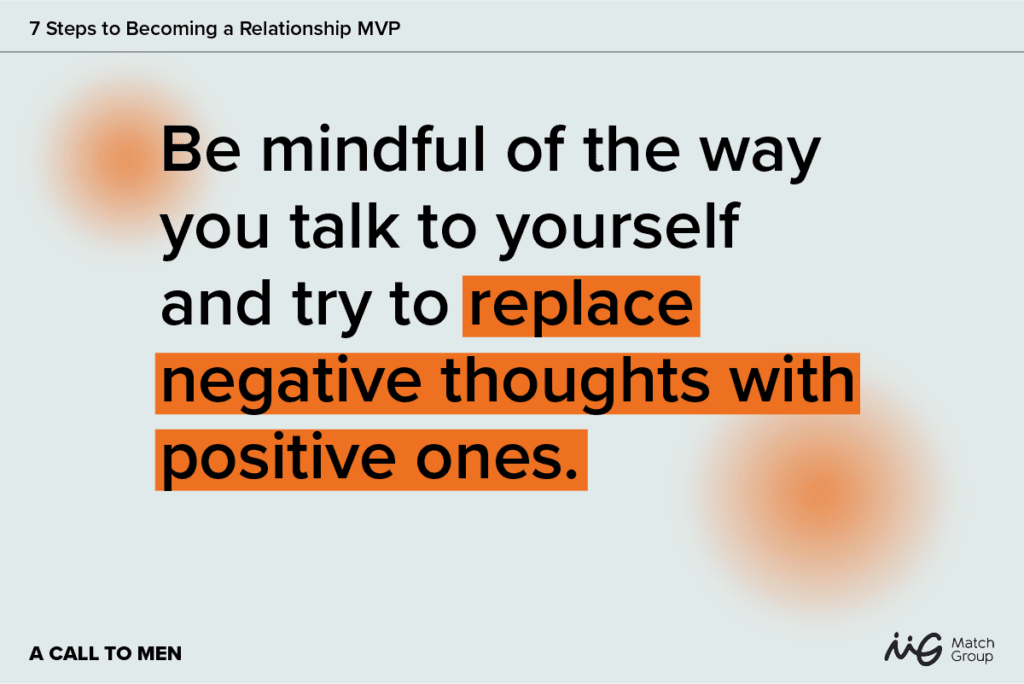 7 Steps to Becoming a Relationship MVP

Be mindful of the way you talk to yourself and try to replace negative thoughts with positive ones.

A CALL TO MEN

MG Match Group